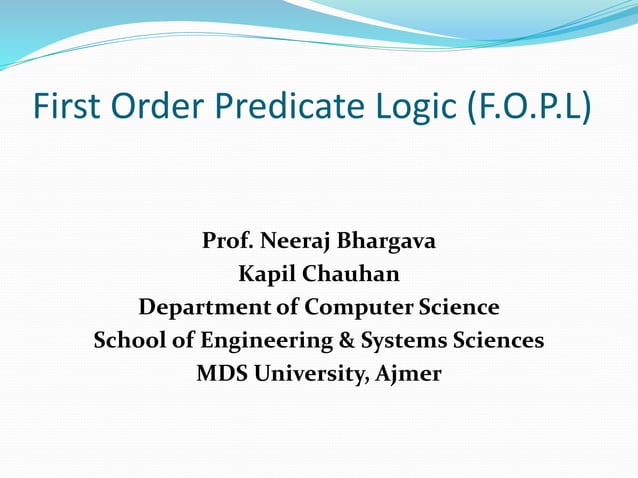 First Order Predicate Logic (F.O.P.L)

Prof. Neeraj Bhargava
Kapil Chauhan
Department of Computer Science
School of Engineering & Systems Sciences
MDS University, Ajmer